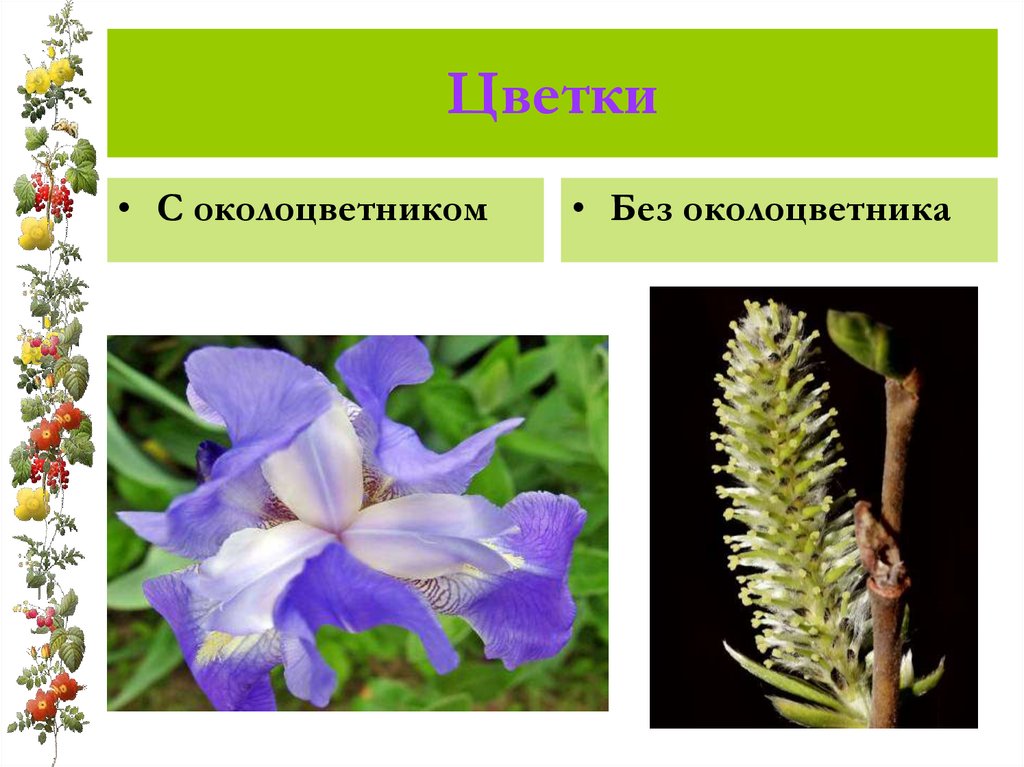 Цветки

• С околоцветником

• Без околоцветника